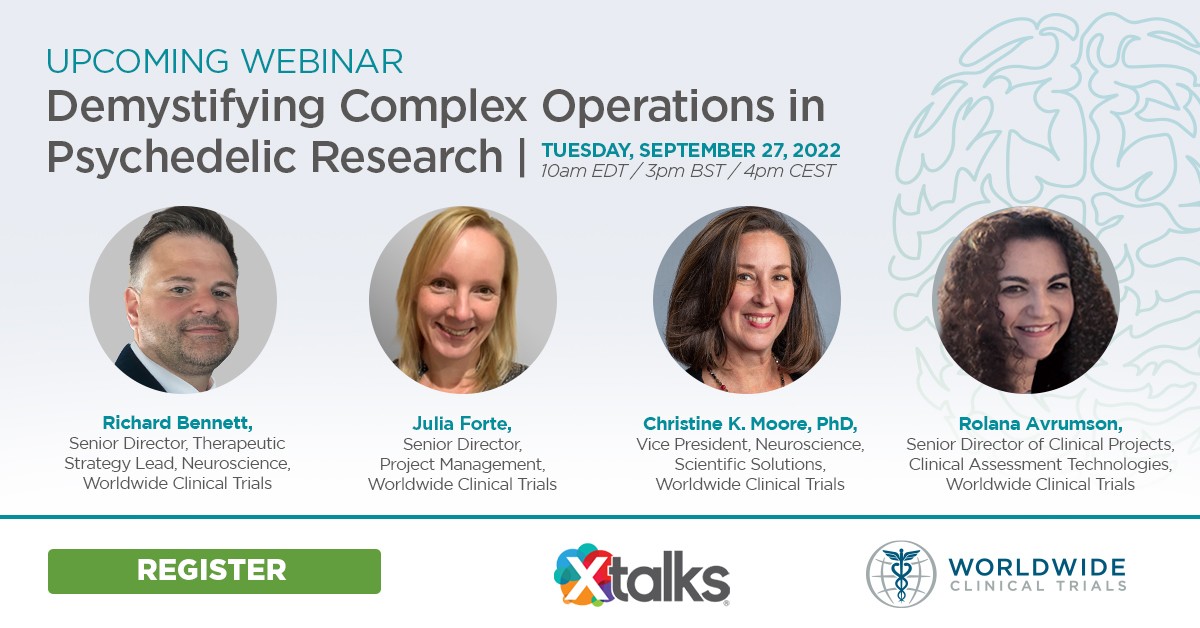 UPCOMING WEBINAR
Demystifying Complex Operations in Psychedelic Research | TUESDAY, SEPTEMBER 27, 2022
10am EDT / 3pm BST / 4pm CEST

Richard Bennett,
Senior Director, Therapeutic Strategy Lead, Neuroscience, Worldwide Clinical Trials

Julia Forte,
Senior Director, Project Management, Worldwide Clinical Trials

Christine K. Moore, PhD,
Vice President, Neuroscience, Scientific Solutions, Worldwide Clinical Trials

Rolana Avrumson,
Senior Director of Clinical Projects, Clinical Assessment Technologies, Worldwide Clinical Trials

REGISTER

Xtalks

WORLDWIDE CLINICAL TRIALS